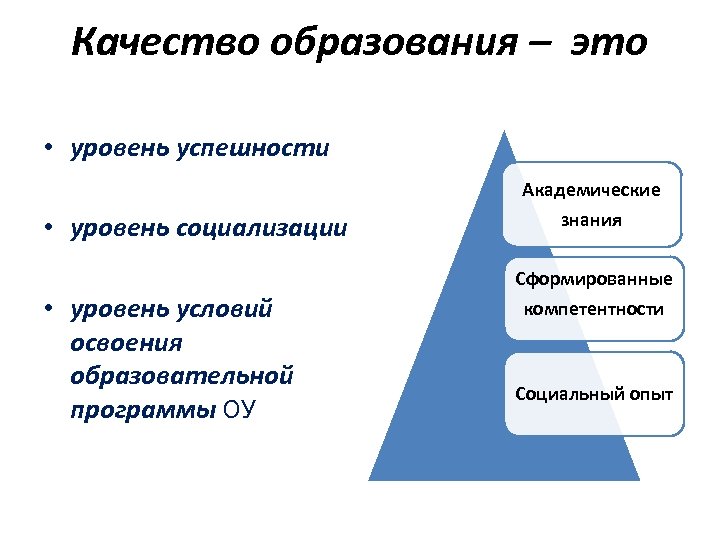 Качество образования – это

• уровень успешности

• уровень социализации

• уровень условий освоения образовательной программы ОУ

Академические знания

Сформированные компетентности

Социальный опыт